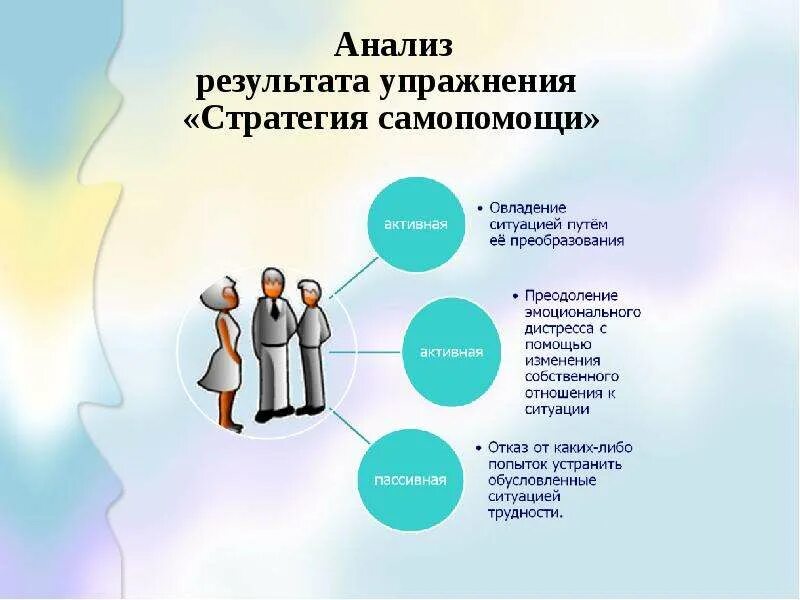 Анализ
результата упражнения
«Стратегия самопомощи»

активная

• Овладение ситуацией путём её преобразования

активная

• Преодоление эмоционального дистресса с помощью изменения собственного отношения к ситуации

пассивная

• Отказ от каких-либо попыток устранить обусловленные ситуацией трудности.